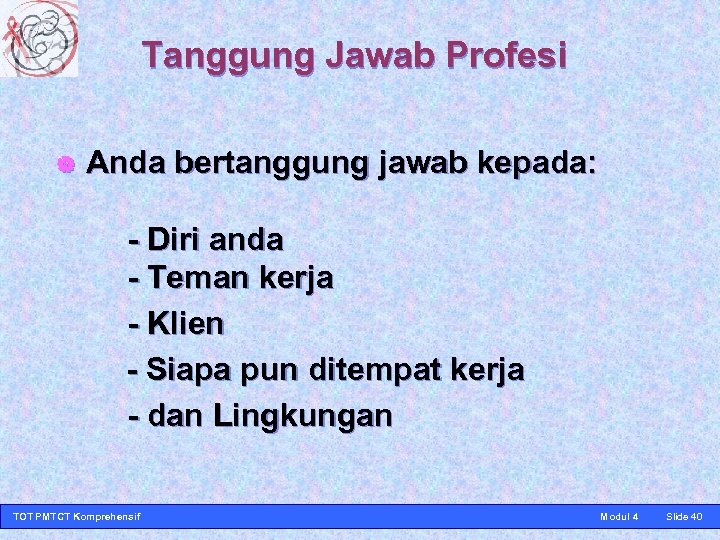 Tanggung Jawab Profesi

Anda bertanggung jawab kepada:

- Diri anda
- Teman kerja
- Klien
- Siapa pun ditempat kerja
- dan Lingkungan

TOT PMTCT Komprehensif Modul 4 Slide 40